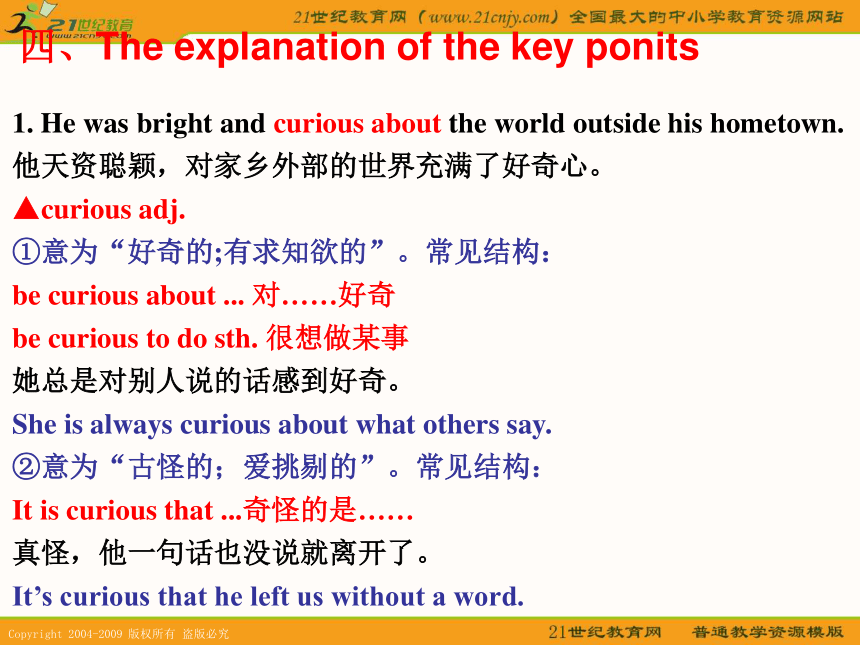 21世纪教育 www.21cnjy.com

21世纪教育网（www.21cnjy.com）全国最大的中小学教育资源网站

四、The explanation of the key ponits

1. He was bright and curious about the world outside his hometown.
他天资聪颖，对家乡外部的世界充满了好奇心。

▲curious adj.

①意为“好奇的;有求知欲的”。常见结构：

be curious about ... 对……好奇

be curious to do sth. 很想做某事

她总是对别人说的话感到好奇。

She is always curious about what others say.

②意为“古怪的；爱挑剔的”。常见结构：

It is curious that ...奇怪的是……

真怪，他一句话也没说就离开了。

It’s curious that he left us without a word.

Copyright 2004-2009 版权所有 盗版必究

21世纪教育网 普通教学资源模版